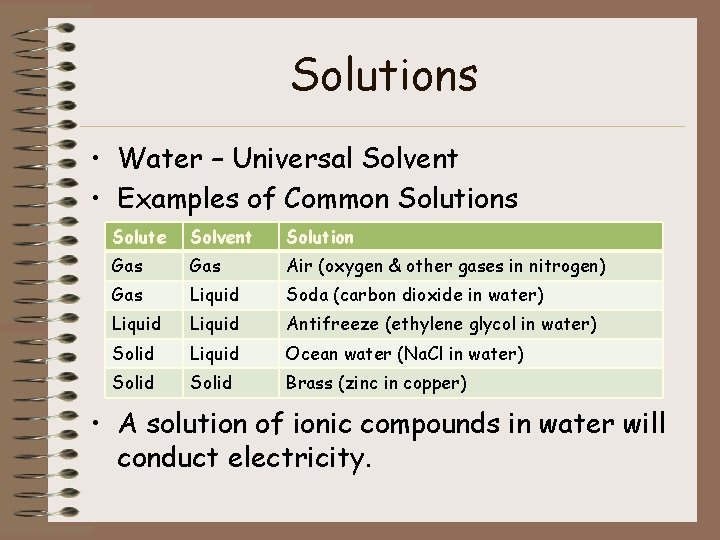 Solutions

• Water – Universal Solvent
• Examples of Common Solutions

| Solute | Solvent | Solution |
|---|---|---|
| Gas | Gas | Air (oxygen & other gases in nitrogen) |
| Gas | Liquid | Soda (carbon dioxide in water) |
| Liquid | Liquid | Antifreeze (ethylene glycol in water) |
| Solid | Liquid | Ocean water (NaCl in water) |
| Solid | Solid | Brass (zinc in copper) |

• A solution of ionic compounds in water will conduct electricity.